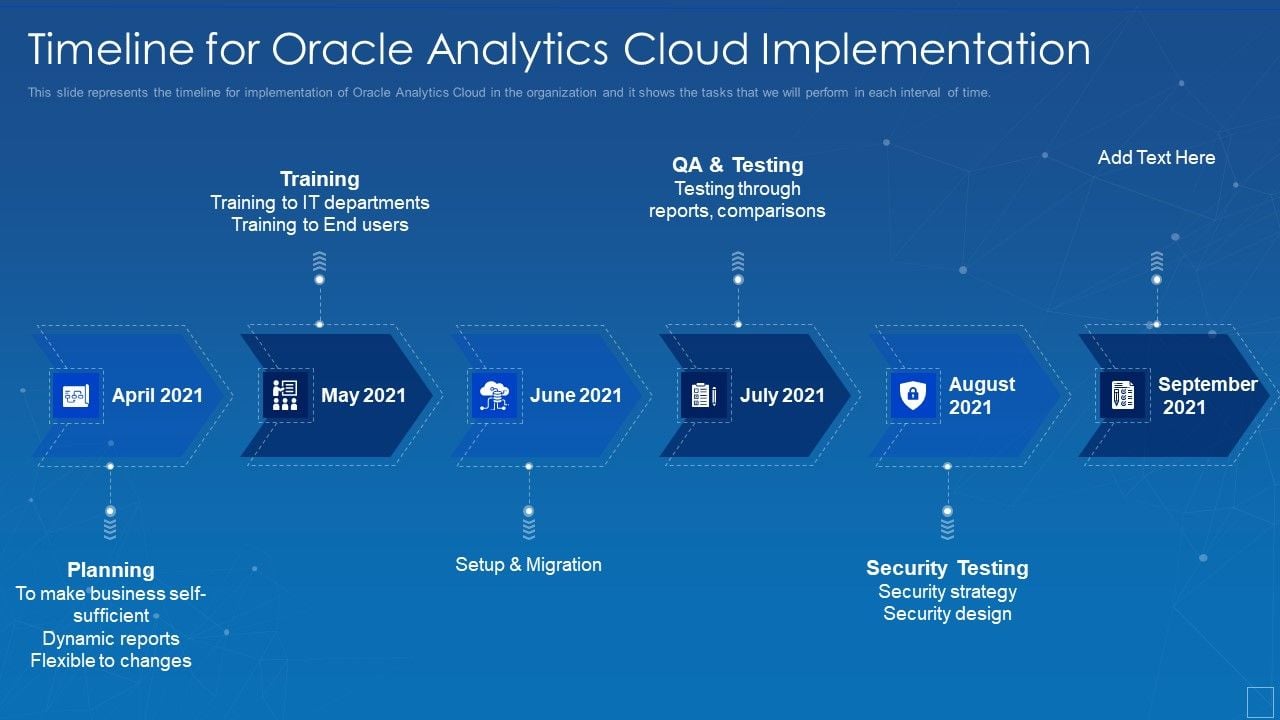 Timeline for Oracle Analytics Cloud Implementation

This slide represents the timeline for implementation of Oracle Analytics Cloud in the organization and it shows the tasks that we will perform in each interval of time.

Training
Training to IT departments
Training to End users

QA & Testing
Testing through reports, comparisons

Add Text Here

April 2021

May 2021

June 2021

July 2021

August 2021

September 2021

Planning
To make business self-sufficient
Dynamic reports
Flexible to changes

Setup & Migration

Security Testing
Security strategy
Security design